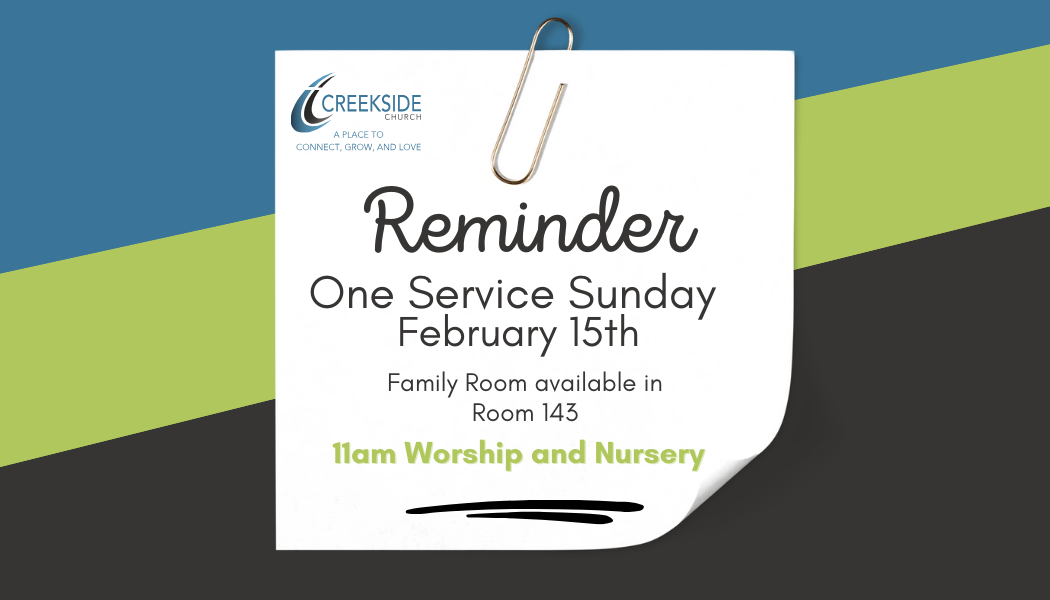 CREEKSIDE
CHURCH
A PLACE TO
CONNECT, GROW, AND LOVE

Reminder

One Service Sunday
February 15th

Family Room available in
Room 143

11am Worship and Nursery